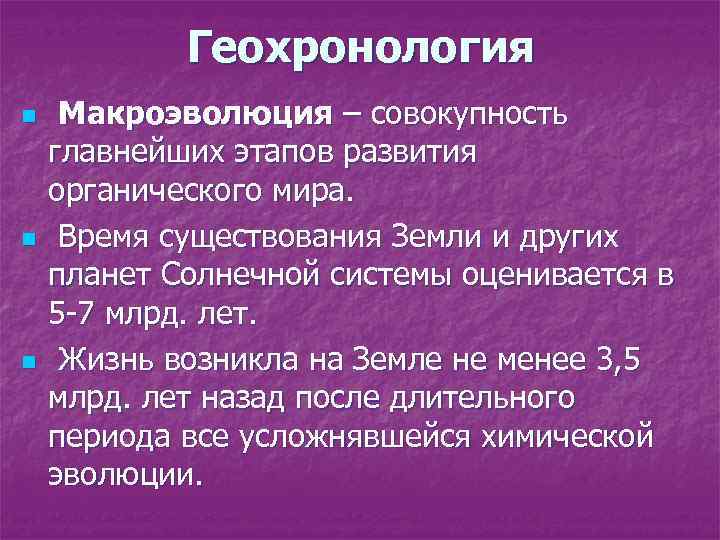 Геохронология

Макроэволюция – совокупность главнейших этапов развития органического мира.

Время существования Земли и других планет Солнечной системы оценивается в 5-7 млрд. лет.

Жизнь возникла на Земле не менее 3,5 млрд. лет назад после длительного периода все усложнявшейся химической эволюции.